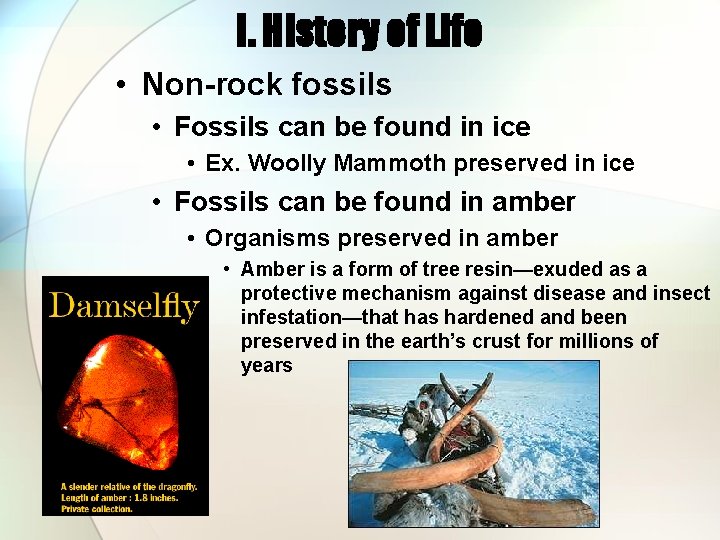 I. History of Life

• Non-rock fossils
  • Fossils can be found in ice
    • Ex. Woolly Mammoth preserved in ice
  • Fossils can be found in amber
    • Organisms preserved in amber
      • Amber is a form of tree resin—exuded as a protective mechanism against disease and insect infestation—that has hardened and been preserved in the earth's crust for millions of years

Damselfly

A slender relative of the dragonfly.
Length of amber : 1.8 inches.
Private collection.